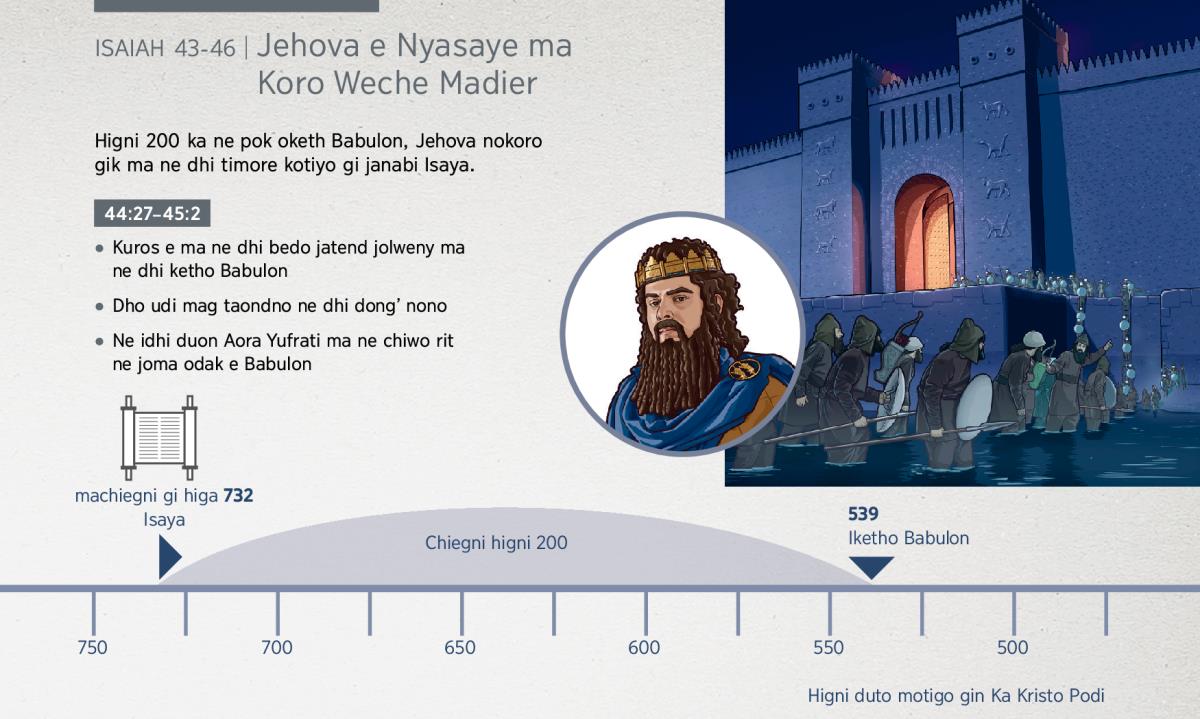 ISAIAH 43-46 | Jehova e Nyasaye ma Koro Weche Madier

Higni 200 ka ne pok oketh Babulon, Jehova nokoro gik ma ne dhi timore kotiyo gi janabi Isaya.

44:27–45:2

• Kuros e ma ne dhi bedo jatend jolweny ma ne dhi ketho Babulon

• Dho udi mag taondno ne dhi dong' nono

• Ne idhi duon Aora Yufrati ma ne chiwo rit ne joma odak e Babulon

machiegni gi higa 732
Isaya

Chiegni higni 200

539
Iketho Babulon

750
700
650
600
550
500

Higni duto motigo gin Ka Kristo Podi